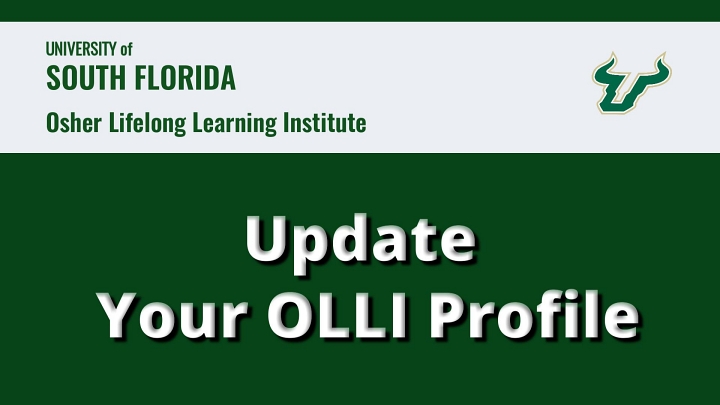 UNIVERSITY of
SOUTH FLORIDA
Osher Lifelong Learning Institute

Update
Your OLLI Profile